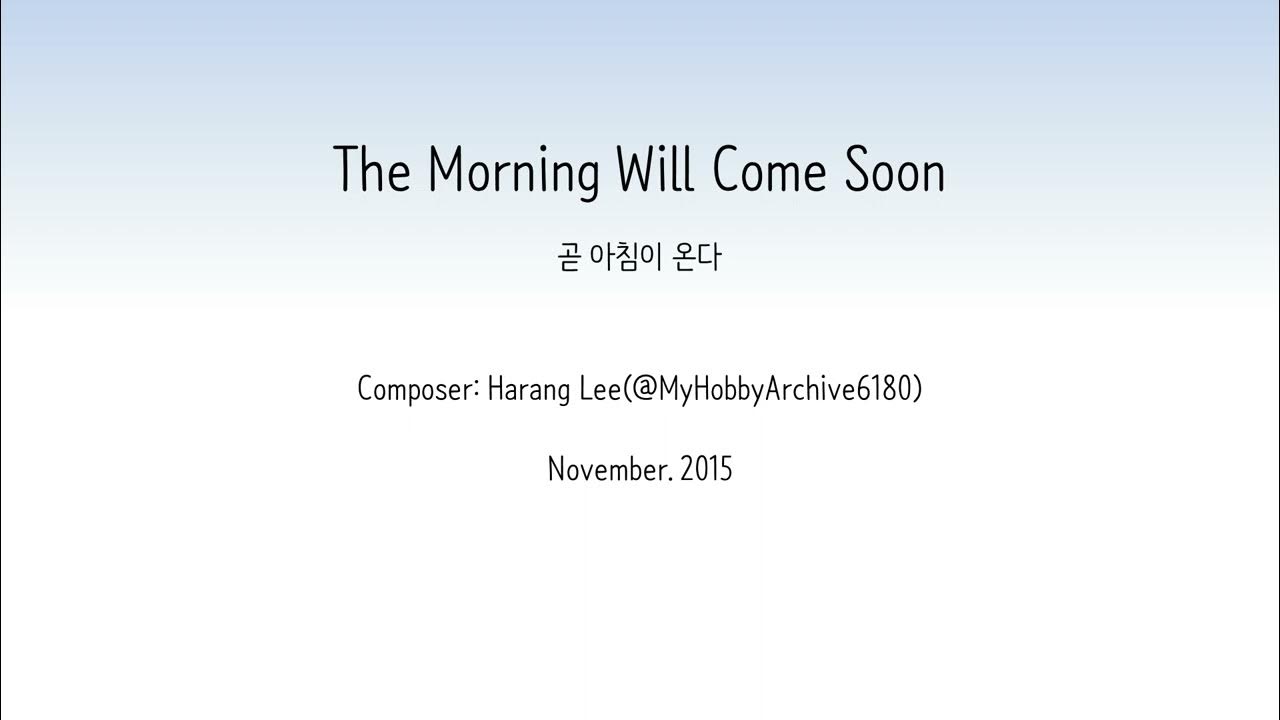 The Morning Will Come Soon

곧 아침이 온다

Composer: Harang Lee(@MyHobbyArchive6180)

November. 2015